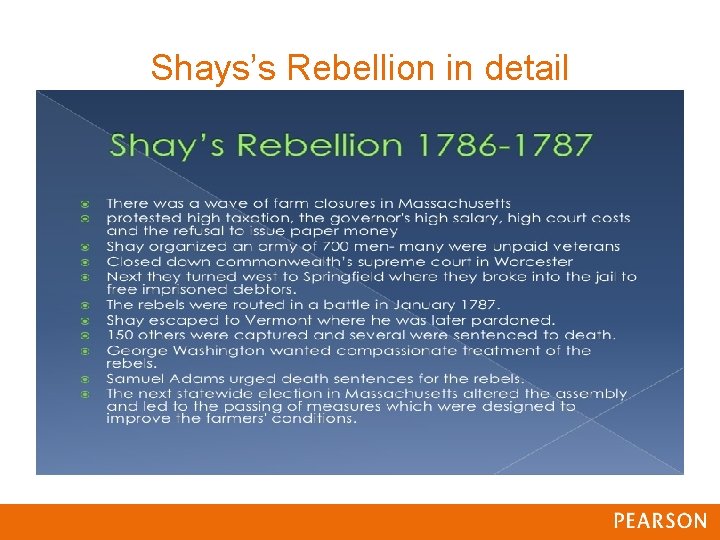 Shays's Rebellion in detail

Shay's Rebellion 1786-1787

• There was a wave of farm closures in Massachusetts
• protested high taxation, the governor's high salary, high court costs and the refusal to issue paper money
• Shay organized an army of 700 men- many were unpaid veterans
• Closed down commonwealth's supreme court in Worcester
• Next they turned west to Springfield where they broke into the jail to free imprisoned debtors.
• The rebels were routed in a battle in January 1787.
• Shay escaped to Vermont where he was later pardoned.
• 150 others were captured and several were sentenced to death.
• George Washington wanted compassionate treatment of the rebels.
• Samuel Adams urged death sentences for the rebels.
• The next statewide election in Massachusetts altered the assembly and led to the passing of measures which were designed to improve the farmers' conditions.

PEARSON